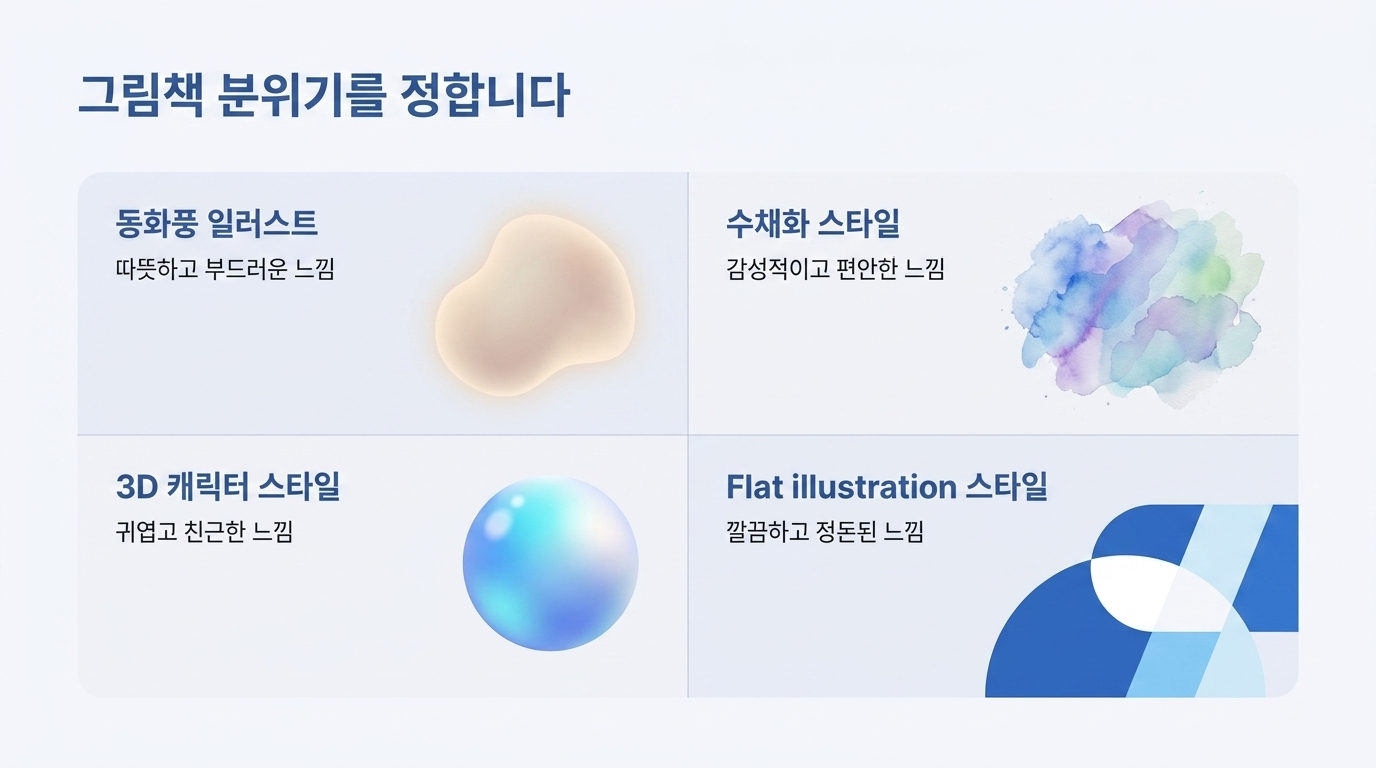 그림책 분위기를 정합니다

동화풍 일러스트
따뜻하고 부드러운 느낌

수채화 스타일
감성적이고 편안한 느낌

3D 캐릭터 스타일
귀엽고 친근한 느낌

Flat illustration 스타일
깔끔하고 정돈된 느낌